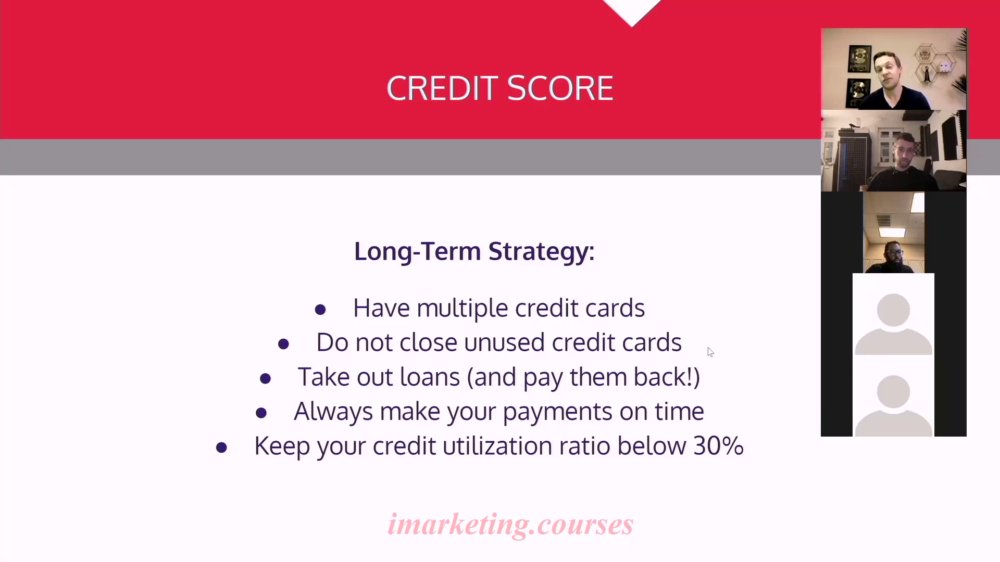 CREDIT SCORE

Long-Term Strategy:

- Have multiple credit cards
- Do not close unused credit cards
- Take out loans (and pay them back!)
- Always make your payments on time
- Keep your credit utilization ratio below 30%

imarketing.courses